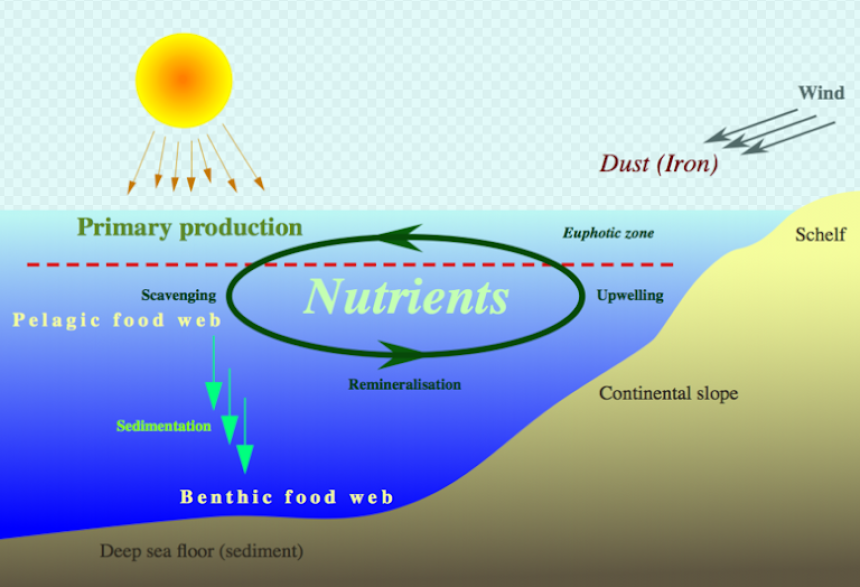 Wind

Dust (Iron)

Primary production

Euphotic zone

Schelf

Scavenging

Nutrients

Upwelling

Pelagic food web

Remineralisation

Continental slope

Sedimentation

Benthic food web

Deep sea floor (sediment)